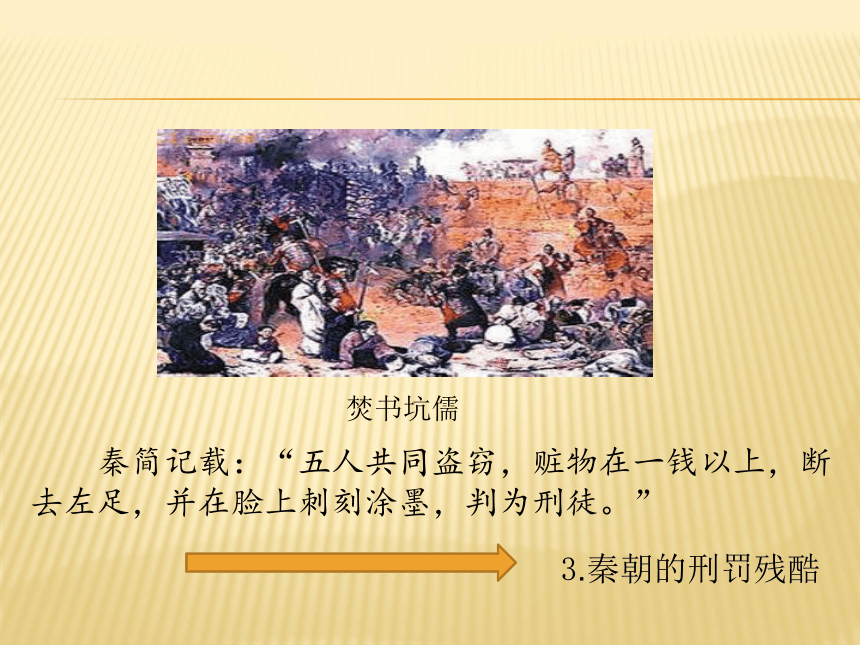 焚书坑儒

秦简记载：“五人共同盗窃，赃物在一钱以上，断去左足，并在脸上刺刻涂墨，判为刑徒。”

3.秦朝的刑罚残酷